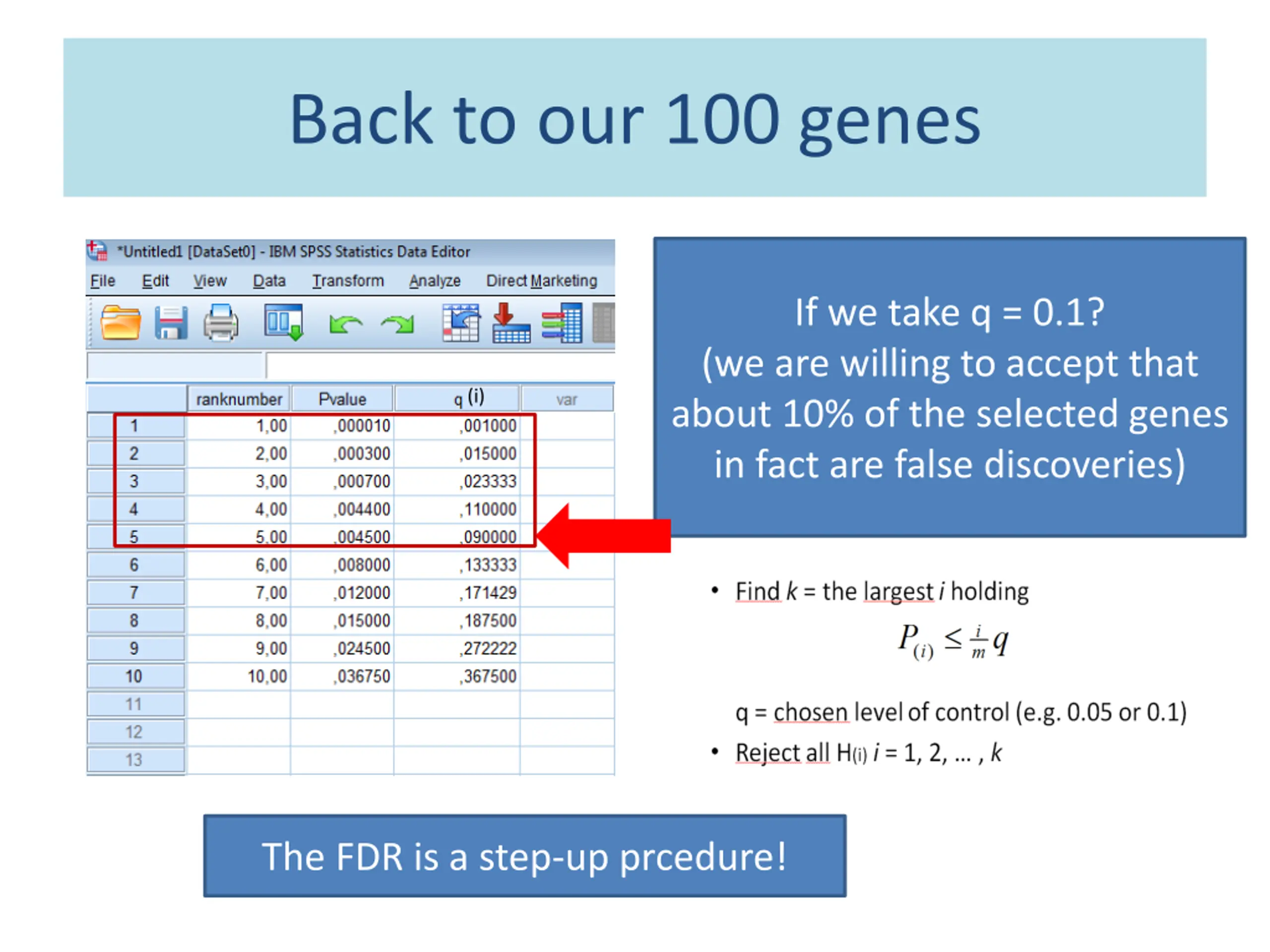 Back to our 100 genes

*Untitled1 [DataSet0] - IBM SPSS Statistics Data Editor

File Edit View Data Transform Analyze Direct Marketing

| | ranknumber | Pvalue | q (i) | var |
|---|---|---|---|---|
| 1 | 1,00 | ,000010 | ,001000 | |
| 2 | 2,00 | ,000300 | ,015000 | |
| 3 | 3,00 | ,000700 | ,023333 | |
| 4 | 4,00 | ,004400 | ,110000 | |
| 5 | 5,00 | ,004500 | ,090000 | |
| 6 | 6,00 | ,008000 | ,133333 | |
| 7 | 7,00 | ,012000 | ,171429 | |
| 8 | 8,00 | ,015000 | ,187500 | |
| 9 | 9,00 | ,024500 | ,272222 | |
| 10 | 10,00 | ,036750 | ,367500 | |
| 11 | | | | |
| 12 | | | | |
| 13 | | | | |

If we take q = 0.1?
(we are willing to accept that about 10% of the selected genes in fact are false discoveries)

• Find $k$ = the largest $i$ holding

$P_{(i)} \leq \frac{i}{m} q$

q = chosen level of control (e.g. 0.05 or 0.1)

• Reject all H(i) $i$ = 1, 2, ... , $k$

The FDR is a step-up prcedure!